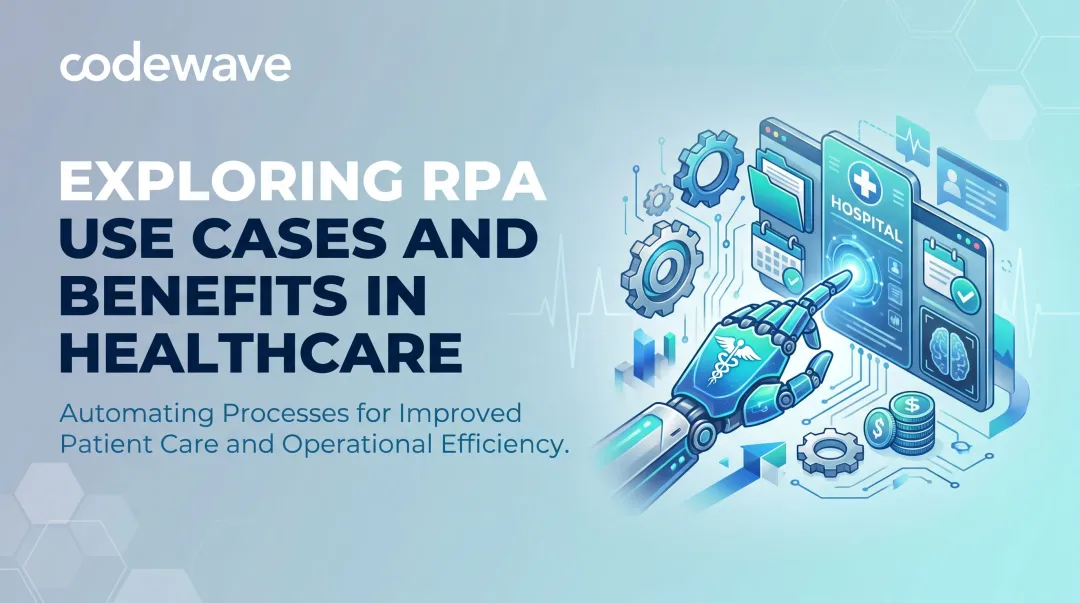 codewave

EXPLORING RPA USE CASES AND BENEFITS IN HEALTHCARE

Automating Processes for Improved Patient Care and Operational Efficiency.

HOSPITAL